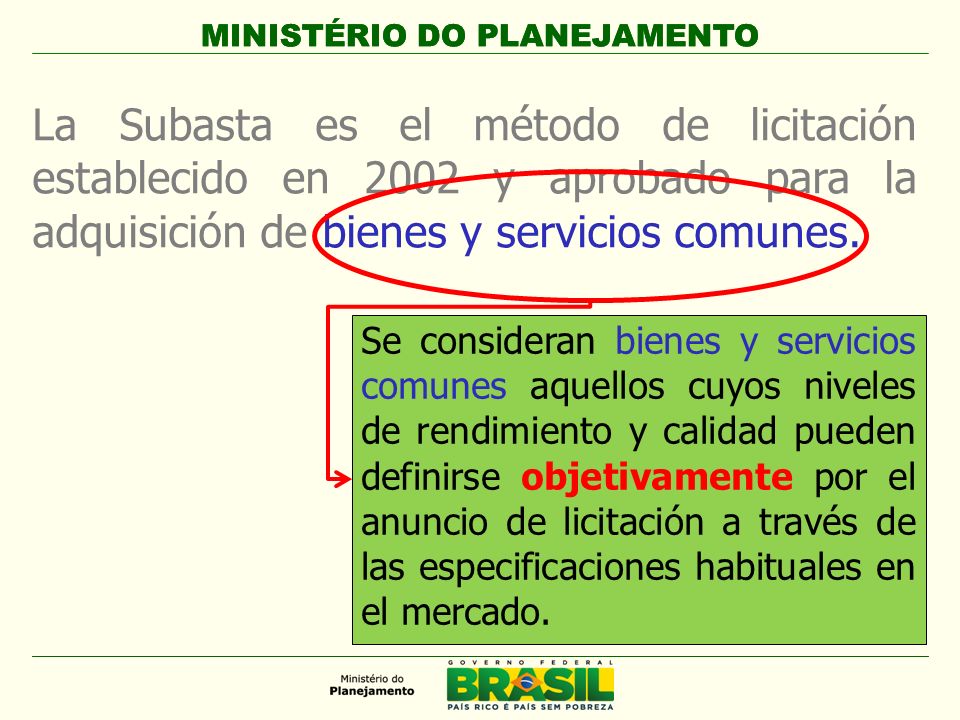 MINISTÉRIO DO PLANEJAMENTO

La Subasta es el método de licitación establecido en 2002 y aprobado para la adquisición de bienes y servicios comunes.

Se consideran bienes y servicios comunes aquellos cuyos niveles de rendimiento y calidad pueden definirse objetivamente por el anuncio de licitación a través de las especificaciones habituales en el mercado.

Ministério do Planejamento

GOVERNO FEDERAL
BRASIL
PAÍS RICO É PAÍS SEM POBREZA